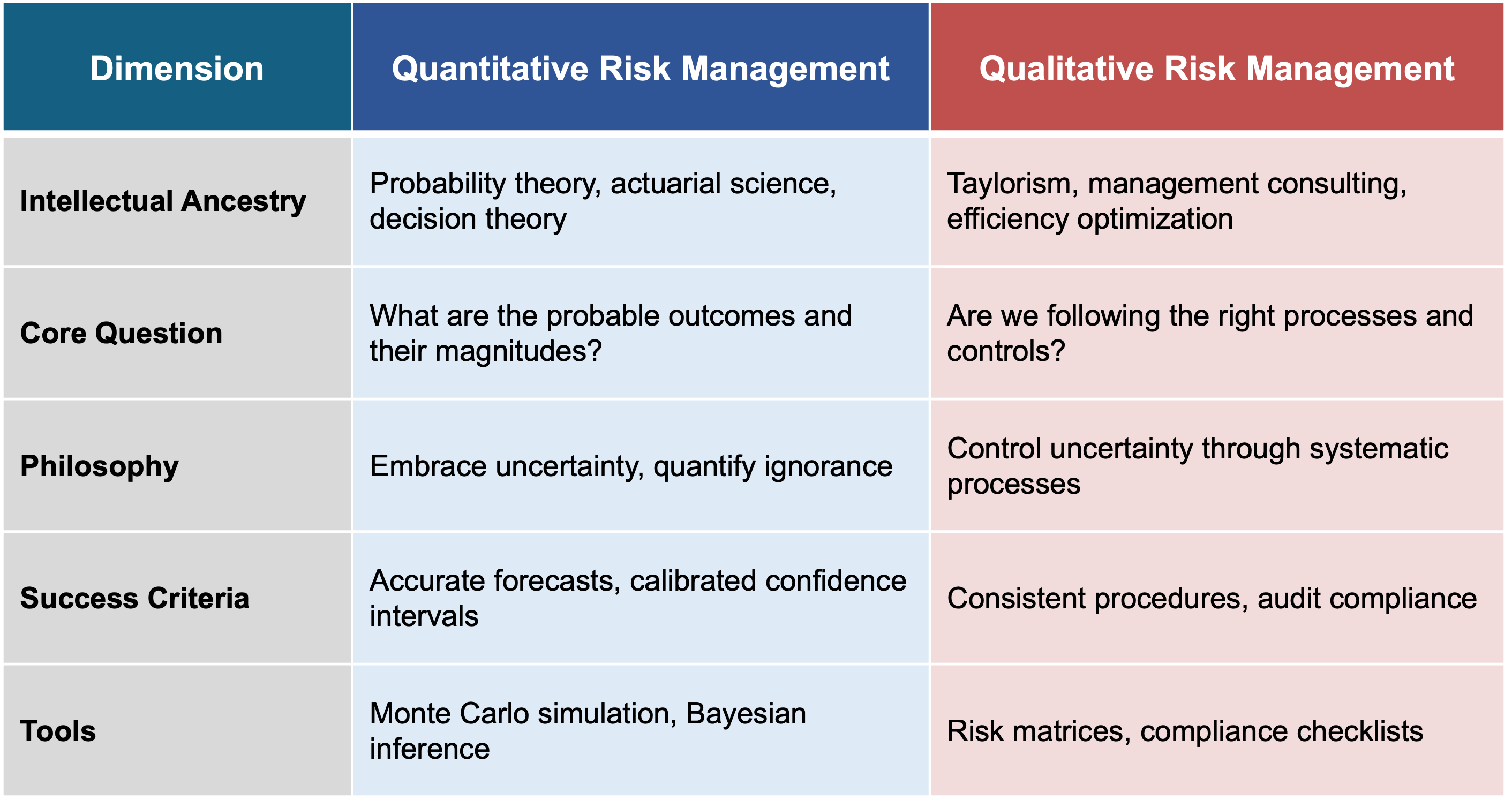 | Dimension | Quantitative Risk Management | Qualitative Risk Management |
|---|---|---|
| Intellectual Ancestry | Probability theory, actuarial science, decision theory | Taylorism, management consulting, efficiency optimization |
| Core Question | What are the probable outcomes and their magnitudes? | Are we following the right processes and controls? |
| Philosophy | Embrace uncertainty, quantify ignorance | Control uncertainty through systematic processes |
| Success Criteria | Accurate forecasts, calibrated confidence intervals | Consistent procedures, audit compliance |
| Tools | Monte Carlo simulation, Bayesian inference | Risk matrices, compliance checklists |